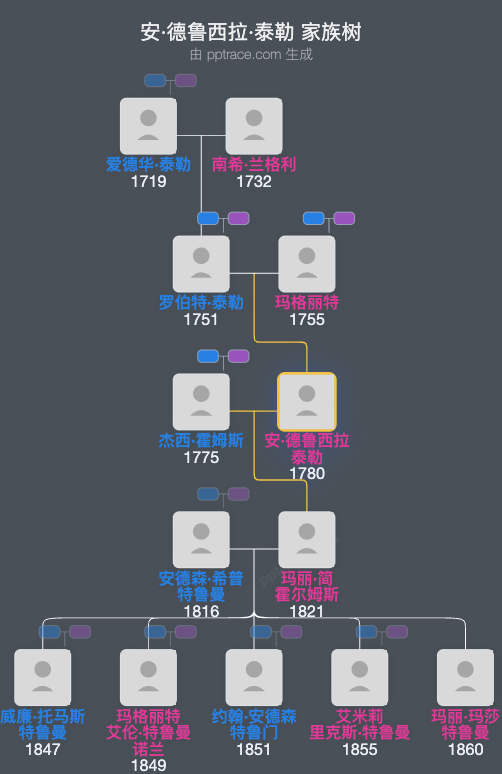 安·德鲁西拉·泰勒 家族树
由 pptrace.com 生成

爱德华·泰勒
1719

南希·兰格利
1732

罗伯特·泰勒
1751

玛格丽特
1755

杰西·霍姆斯
1775

安·德鲁西拉
泰勒
1780

安德森·希普
特鲁曼
1816

玛丽·简
霍尔姆斯
1821

威廉·托马斯
特鲁曼
1847

玛格丽特
艾伦·特鲁曼
诺兰
1849

约翰·安德森
特鲁门
1851

艾米莉
里克斯·特鲁曼
1855

玛丽·玛莎
特鲁曼
1860